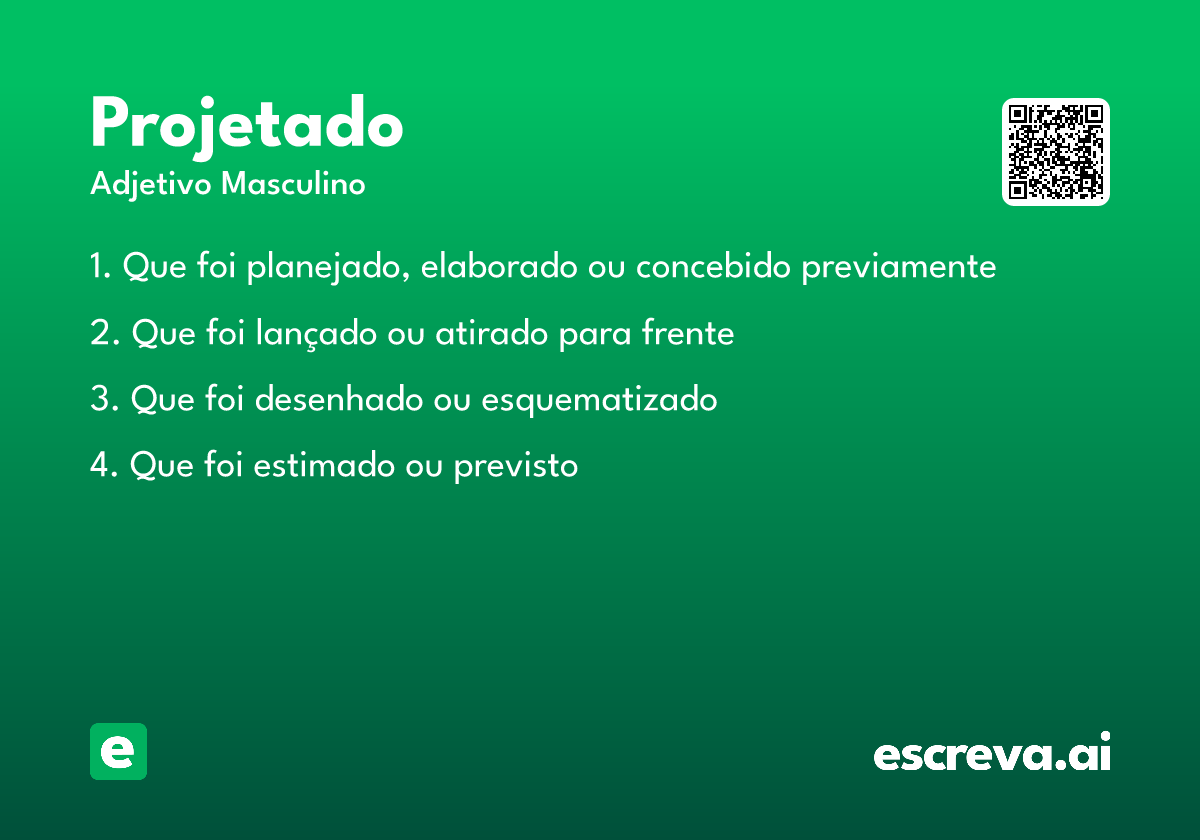 Projetado
Adjetivo Masculino

1. Que foi planejado, elaborado ou concebido previamente

2. Que foi lançado ou atirado para frente

3. Que foi desenhado ou esquematizado

4. Que foi estimado ou previsto

e

escreva.ai